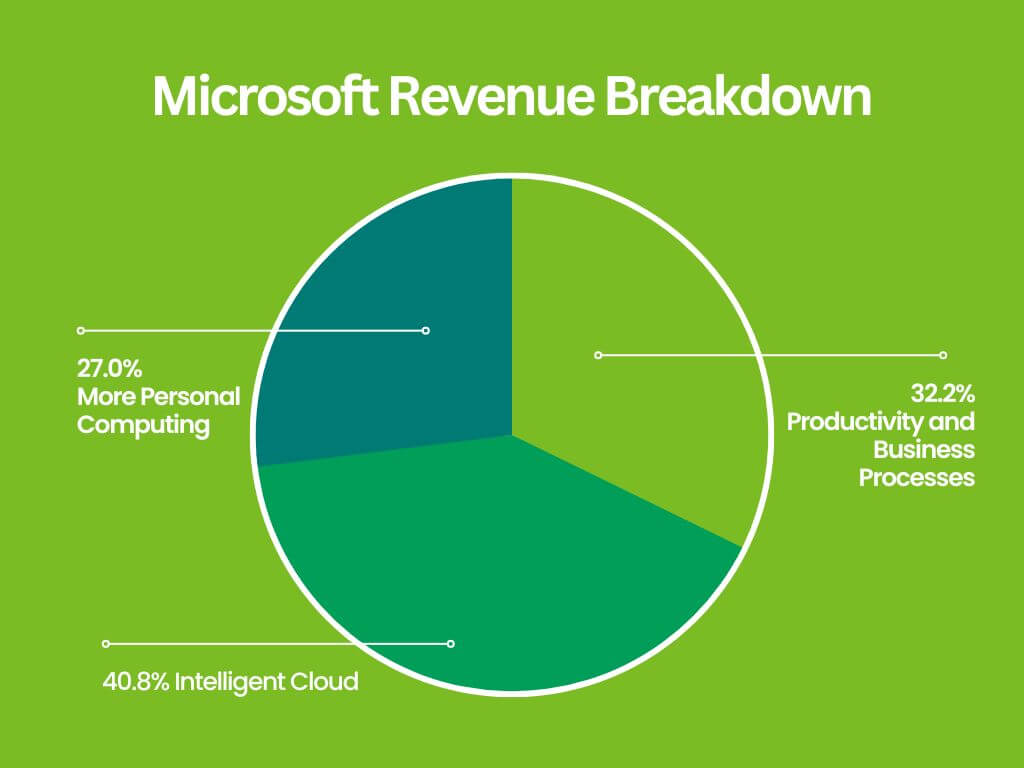 Microsoft Revenue Breakdown

27.0%
More Personal Computing

32.2%
Productivity and Business Processes

40.8% Intelligent Cloud